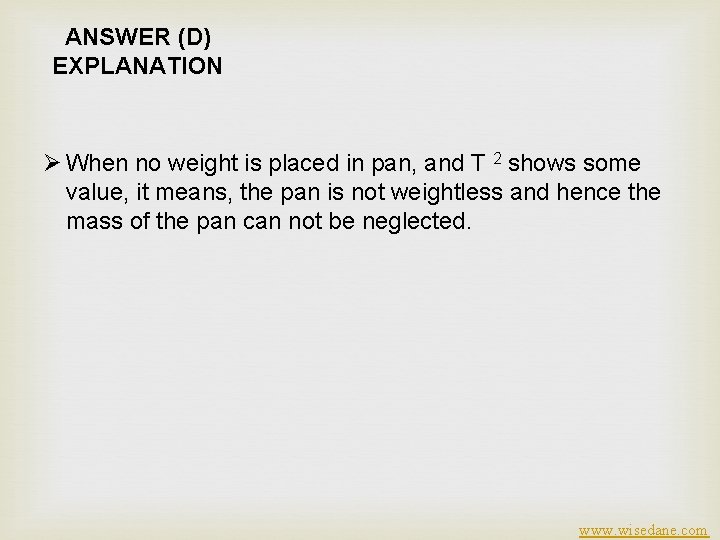 ANSWER (D)
EXPLANATION

➢ When no weight is placed in pan, and $T^2$ shows some value, it means, the pan is not weightless and hence the mass of the pan can not be neglected.

www.wisedane.com